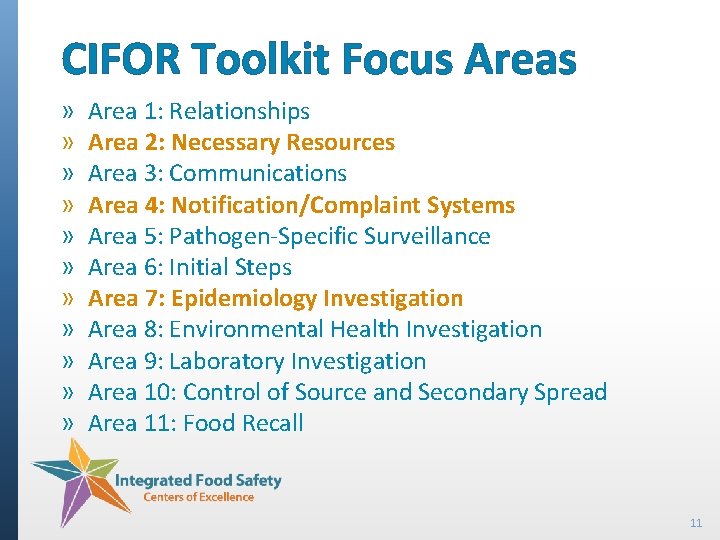 CIFOR Toolkit Focus Areas

» Area 1: Relationships
» Area 2: Necessary Resources
» Area 3: Communications
» Area 4: Notification/Complaint Systems
» Area 5: Pathogen-Specific Surveillance
» Area 6: Initial Steps
» Area 7: Epidemiology Investigation
» Area 8: Environmental Health Investigation
» Area 9: Laboratory Investigation
» Area 10: Control of Source and Secondary Spread
» Area 11: Food Recall

Integrated Food Safety
Centers of Excellence

11